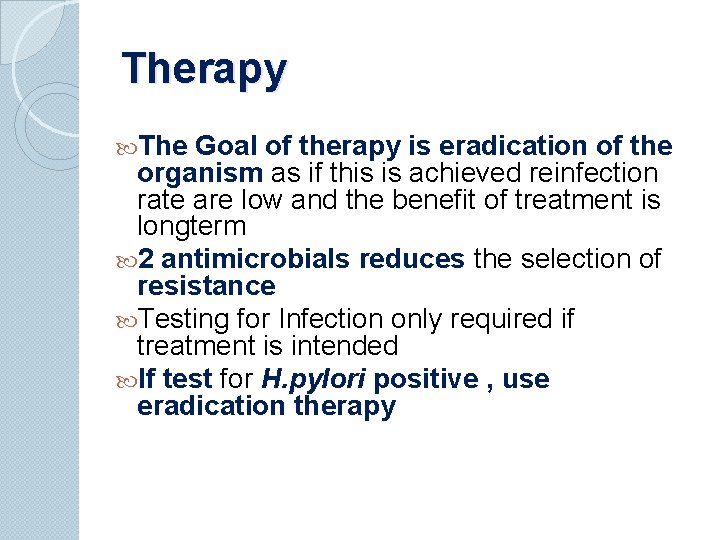 Therapy

The Goal of therapy is eradication of the organism as if this is achieved reinfection rate are low and the benefit of treatment is longterm

2 antimicrobials reduces the selection of resistance

Testing for Infection only required if treatment is intended

If test for H.pylori positive , use eradication therapy